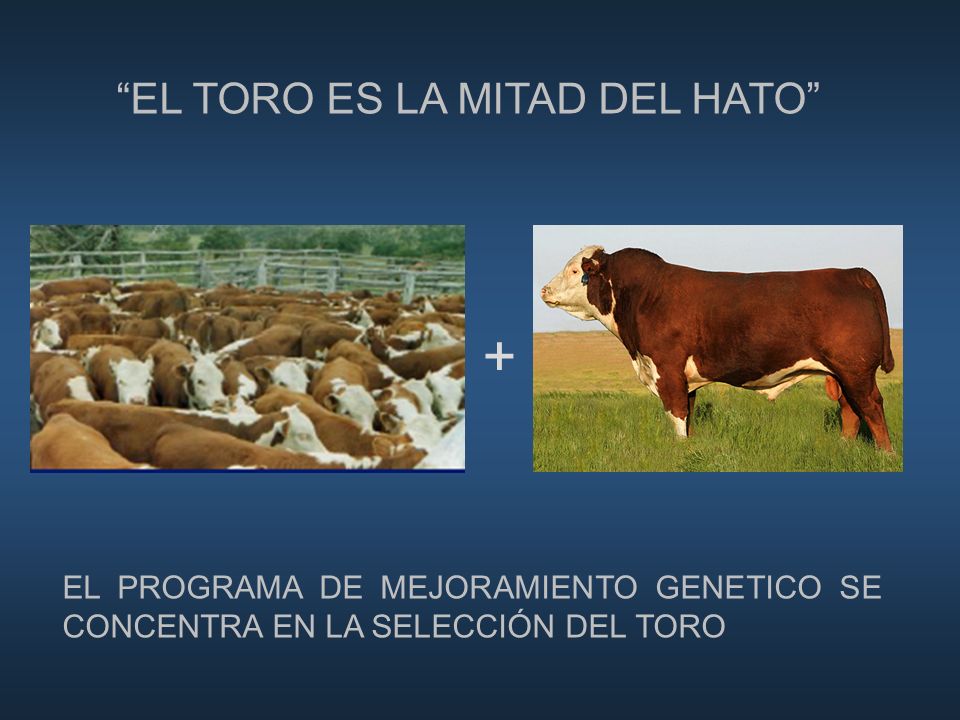 “EL TORO ES LA MITAD DEL HATO”

+

EL PROGRAMA DE MEJORAMIENTO GENETICO SE CONCENTRA EN LA SELECCIÓN DEL TORO